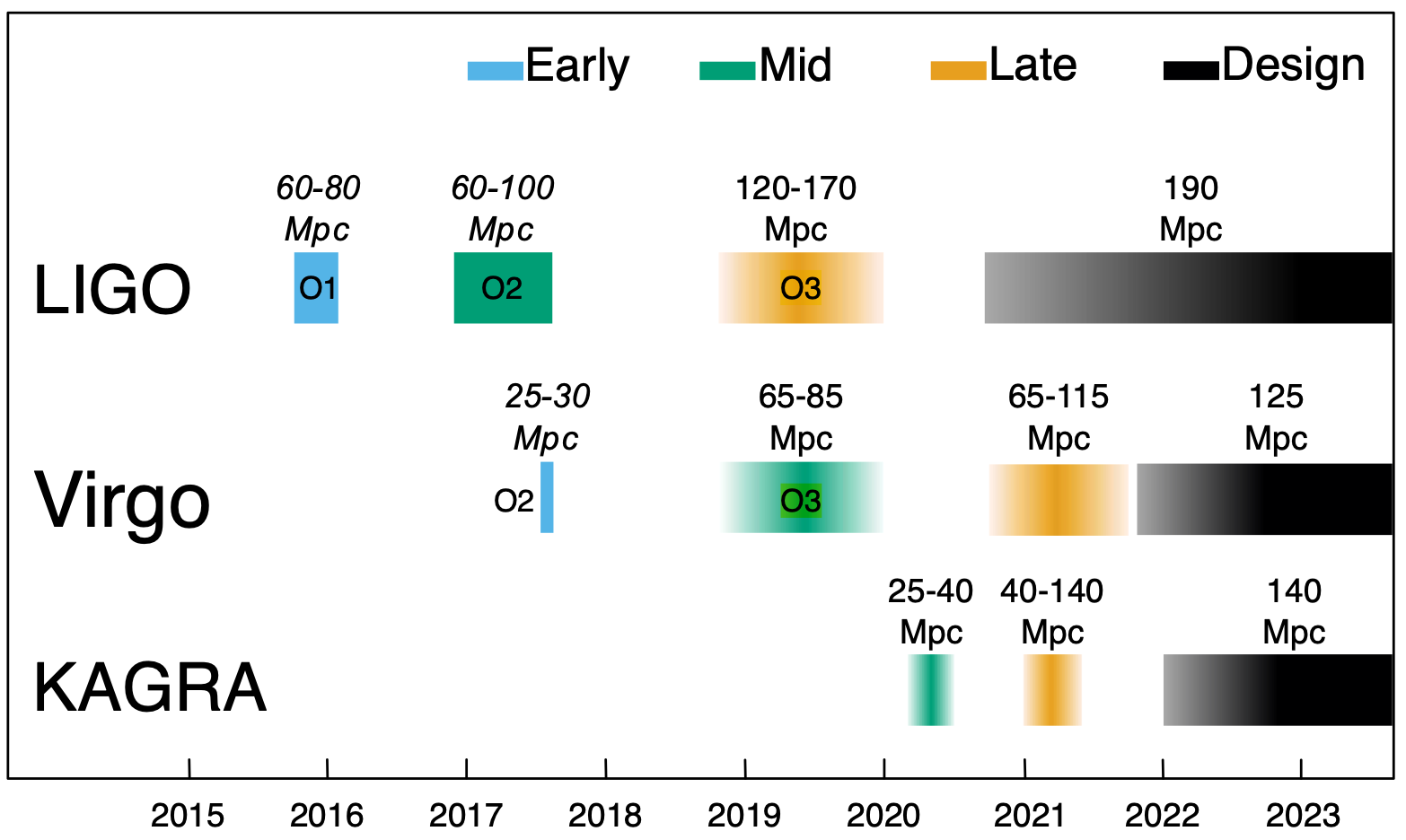 Early Mid Late Design

LIGO
60-80 Mpc
O1
60-100 Mpc
O2
120-170 Mpc
O3
190 Mpc

Virgo
25-30 Mpc
O2
65-85 Mpc
O3
65-115 Mpc
125 Mpc

KAGRA
25-40 Mpc
40-140 Mpc
140 Mpc

2015 2016 2017 2018 2019 2020 2021 2022 2023